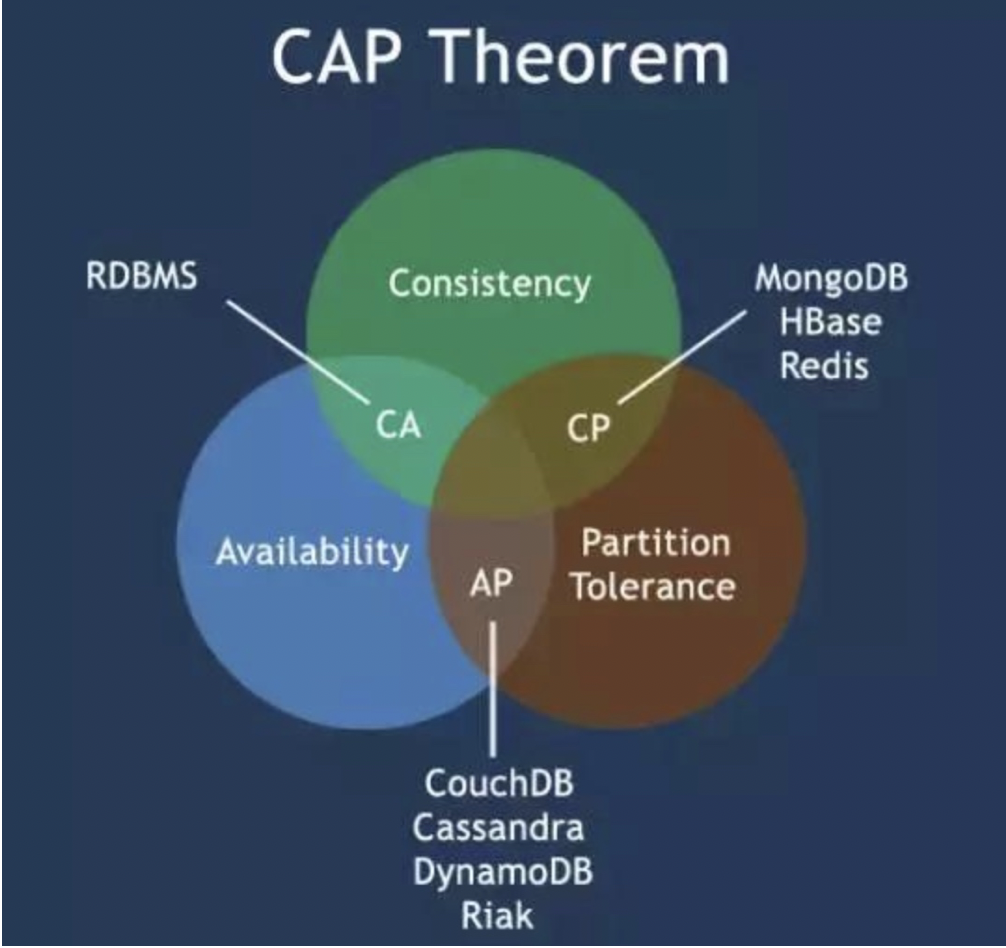 CAP Theorem

RDBMS

Consistency

MongoDB
HBase
Redis

CA

CP

Availability

AP

Partition
Tolerance

CouchDB
Cassandra
DynamoDB
Riak